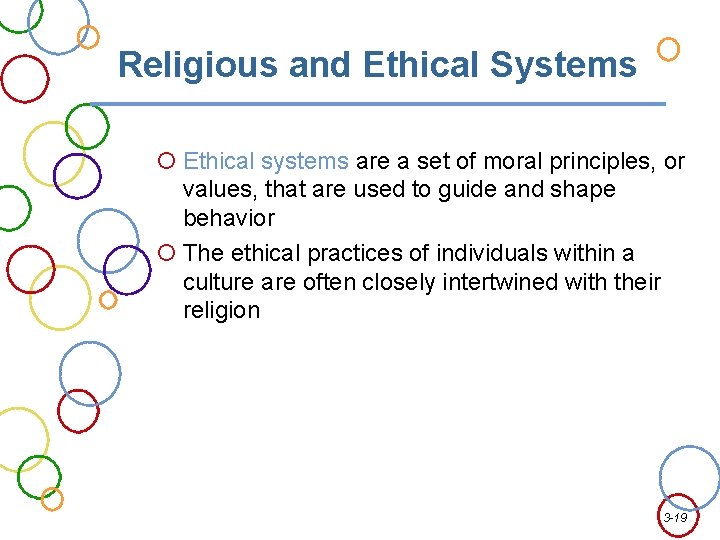 Religious and Ethical Systems

Ethical systems are a set of moral principles, or values, that are used to guide and shape behavior

The ethical practices of individuals within a culture are often closely intertwined with their religion

3-19